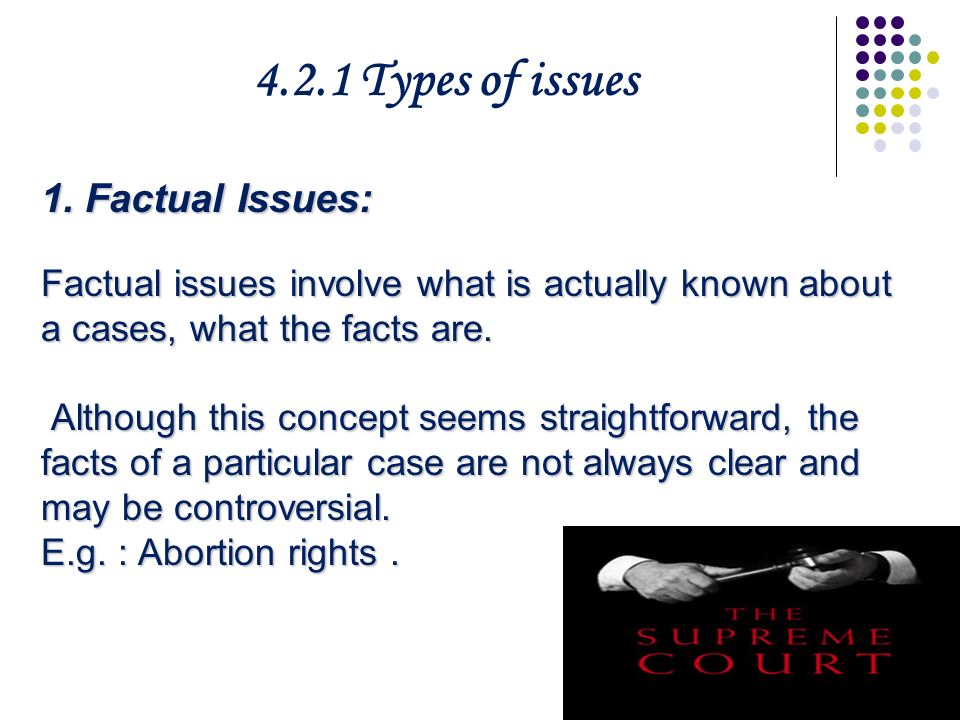 4.2.1 Types of issues

1. Factual Issues:

Factual issues involve what is actually known about a cases, what the facts are.

Although this concept seems straightforward, the facts of a particular case are not always clear and may be controversial.
E.g. : Abortion rights .

THE
SUPREME
COURT